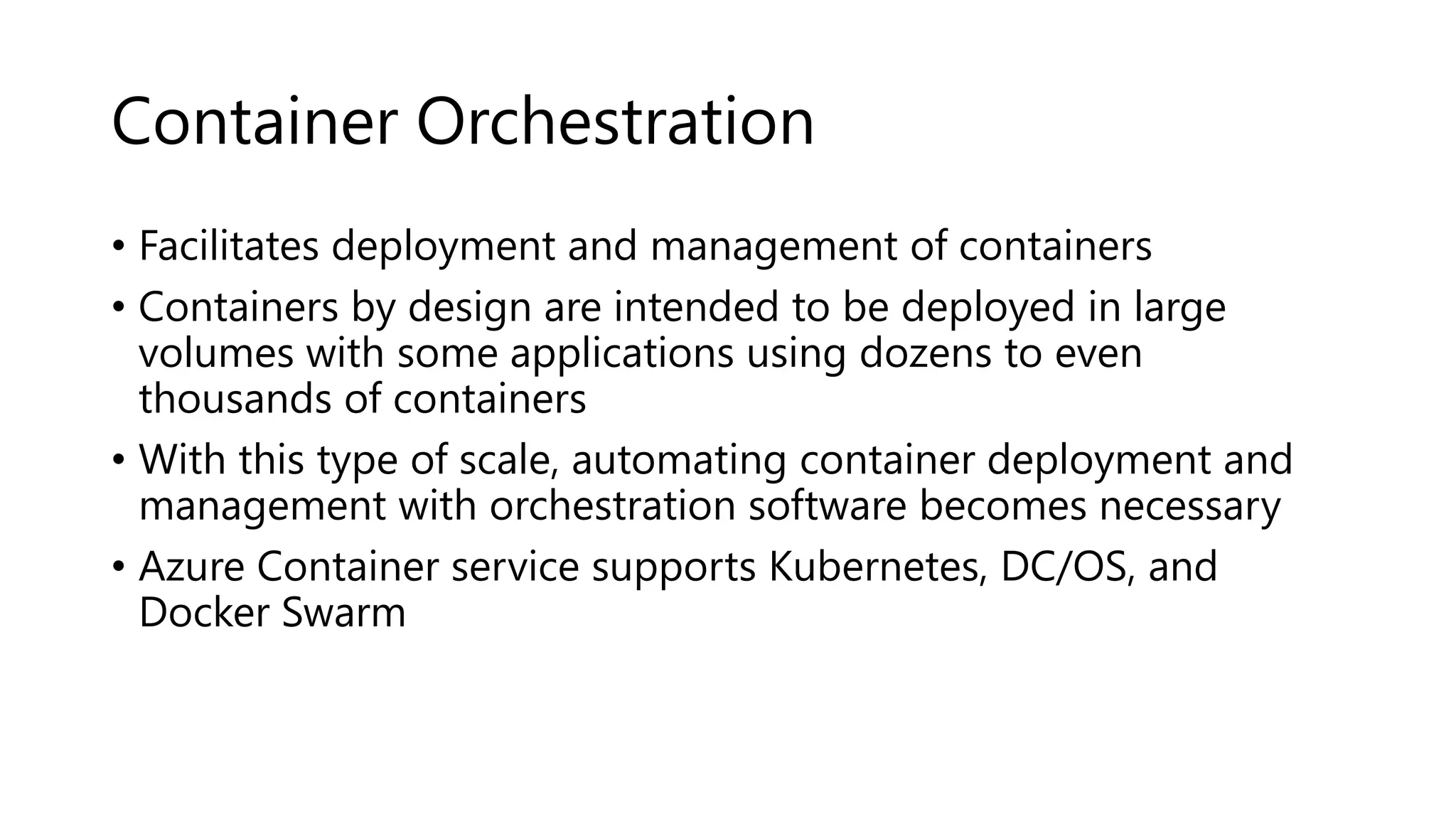 Container Orchestration

• Facilitates deployment and management of containers
• Containers by design are intended to be deployed in large volumes with some applications using dozens to even thousands of containers
• With this type of scale, automating container deployment and management with orchestration software becomes necessary
• Azure Container service supports Kubernetes, DC/OS, and Docker Swarm